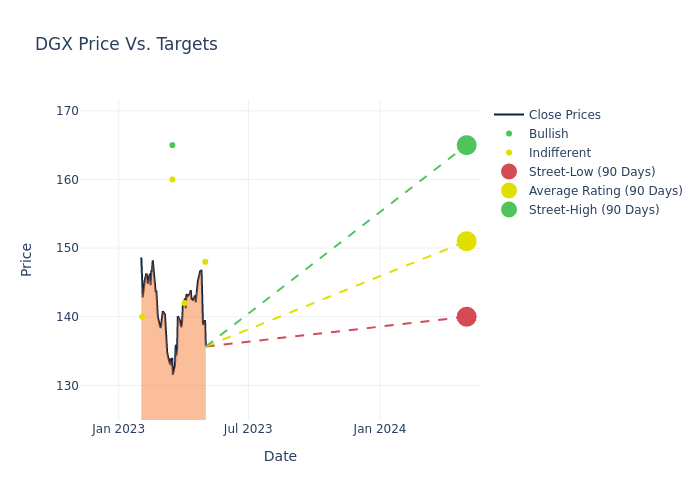 DGX Price Vs. Targets

170
160
150
140
130

Price

Jan 2023
Jul 2023
Jan 2024

Date

Close Prices
Bullish
Indifferent
Street-Low (90 Days)
Average Rating (90 Days)
Street-High (90 Days)